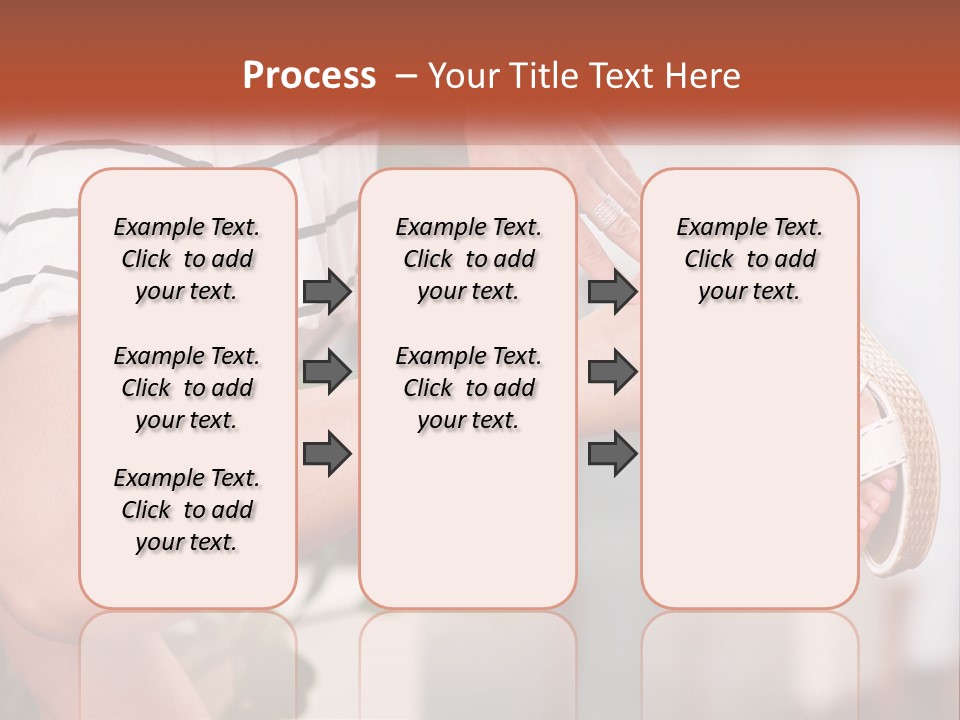 Process – Your Title Text Here

Example Text. Click to add your text.

Example Text. Click to add your text.

Example Text. Click to add your text.

Example Text. Click to add your text.

Example Text. Click to add your text.

Example Text. Click to add your text.